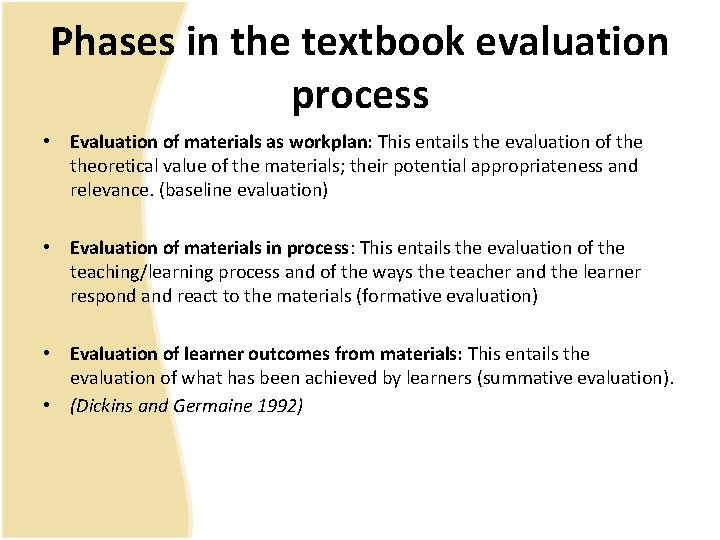 Phases in the textbook evaluation process

• Evaluation of materials as workplan: This entails the evaluation of the theoretical value of the materials; their potential appropriateness and relevance. (baseline evaluation)

• Evaluation of materials in process: This entails the evaluation of the teaching/learning process and of the ways the teacher and the learner respond and react to the materials (formative evaluation)

• Evaluation of learner outcomes from materials: This entails the evaluation of what has been achieved by learners (summative evaluation).
• (Dickins and Germaine 1992)